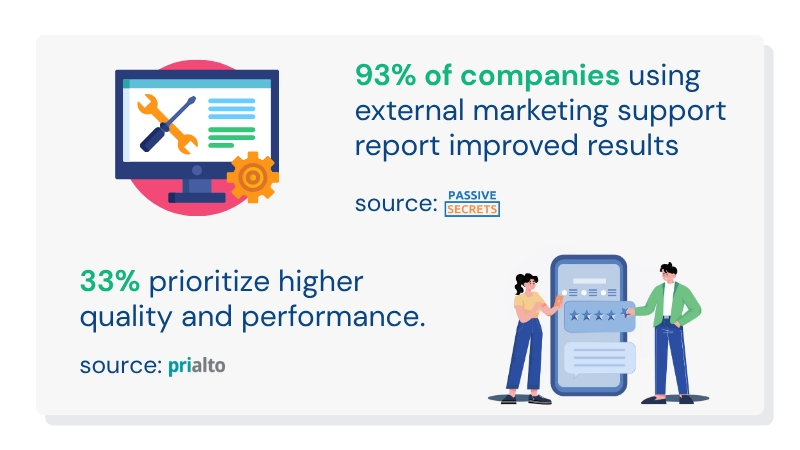 93% of companies using external marketing support report improved results

source: PASSIVE SECRETS

33% prioritize higher quality and performance.

source: prialto